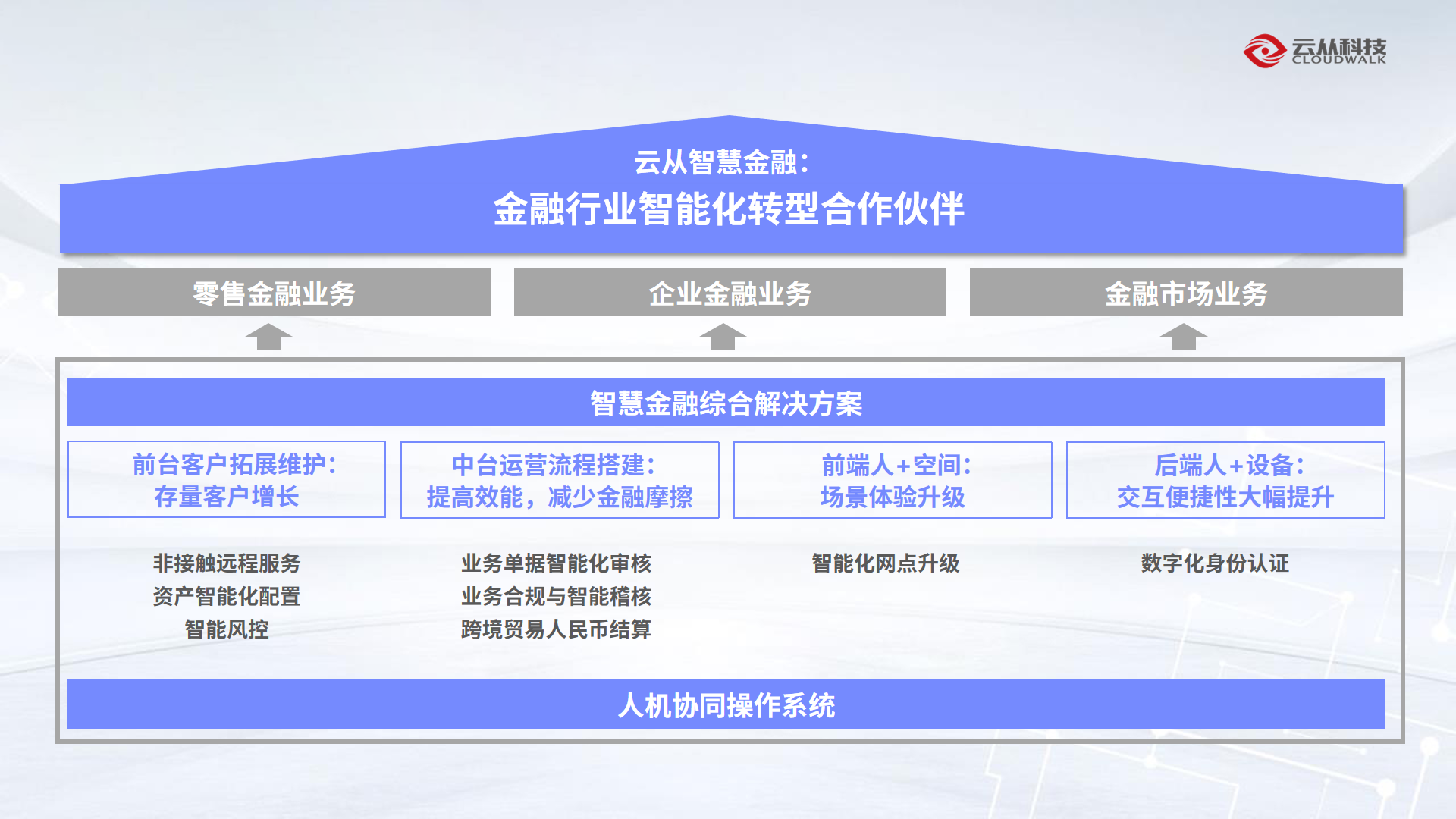 云从科技
CLOUDWALK

云从智慧金融：
金融行业智能化转型合作伙伴

零售金融业务

企业金融业务

金融市场业务

智慧金融综合解决方案

前台客户拓展维护：
存量客户增长

中台运营流程搭建：
提高效能，减少金融摩擦

前端人+空间：
场景体验升级

后端人+设备：
交互便捷性大幅提升

非接触远程服务
资产智能化配置
智能风控

业务单据智能化审核
业务合规与智能稽核
跨境贸易人民币结算

智能化网点升级

数字化身份认证

人机协同操作系统